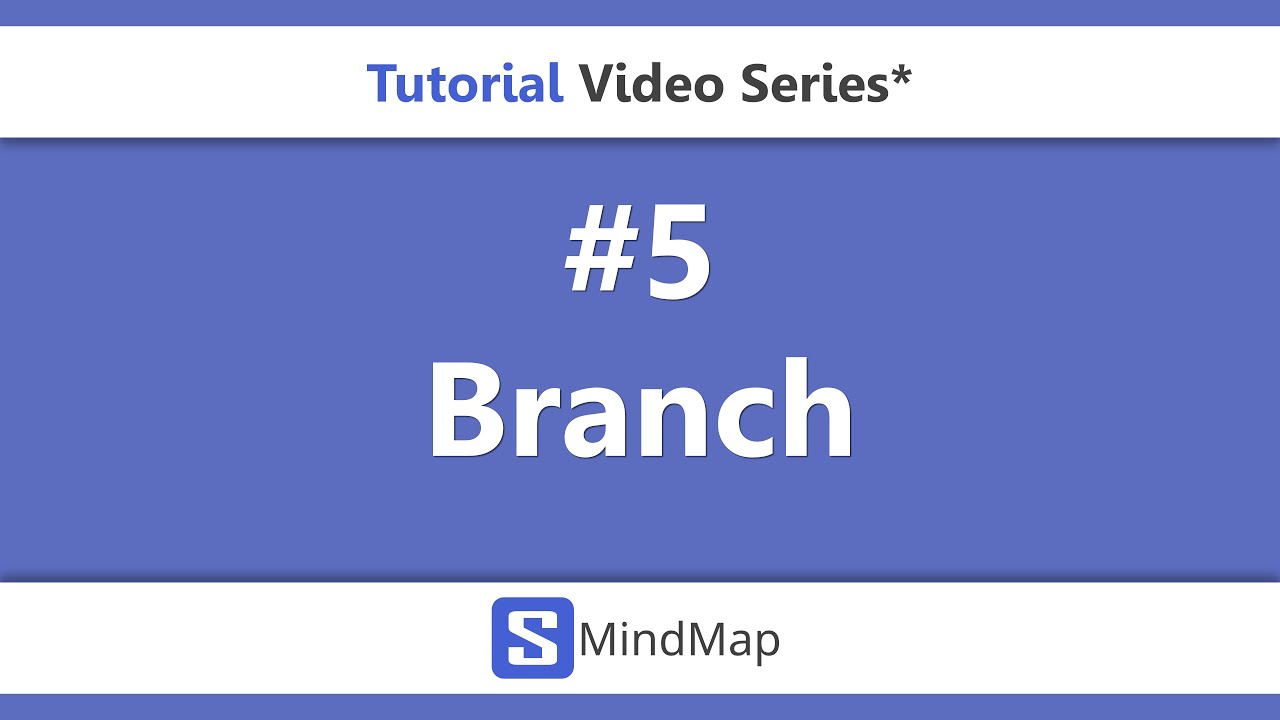 Tutorial Video Series*

#5
Branch

S MindMap